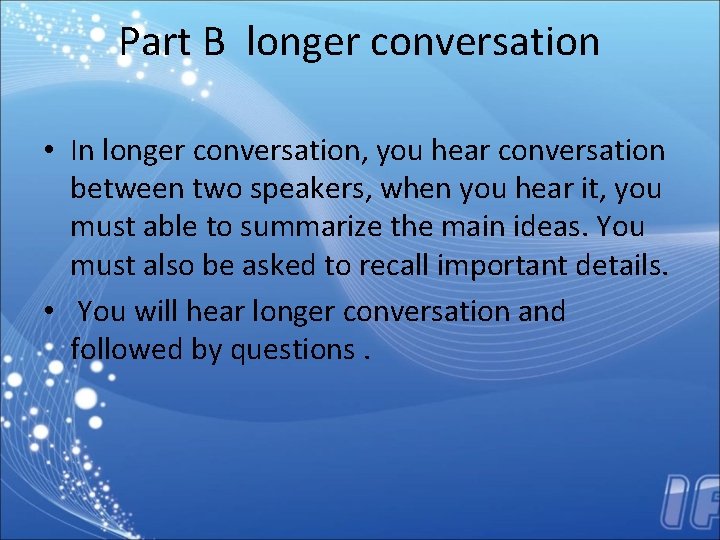 Part B longer conversation

• In longer conversation, you hear conversation between two speakers, when you hear it, you must able to summarize the main ideas. You must also be asked to recall important details.
• You will hear longer conversation and followed by questions .

IF